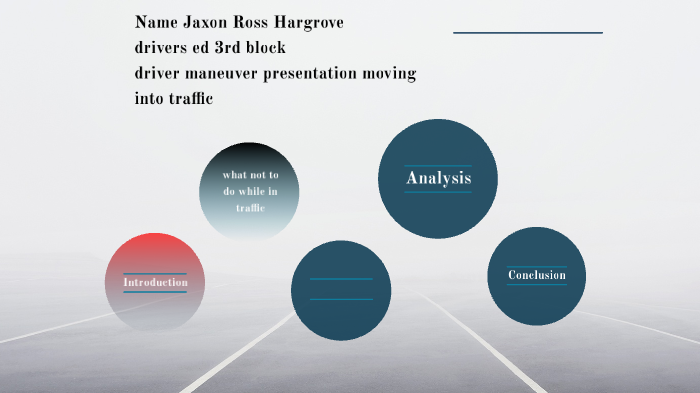 Name Jaxon Ross Hargrove
drivers ed 3rd block
driver maneuver presentation moving into traffic

what not to do while in traffic

Analysis

Introduction

Conclusion